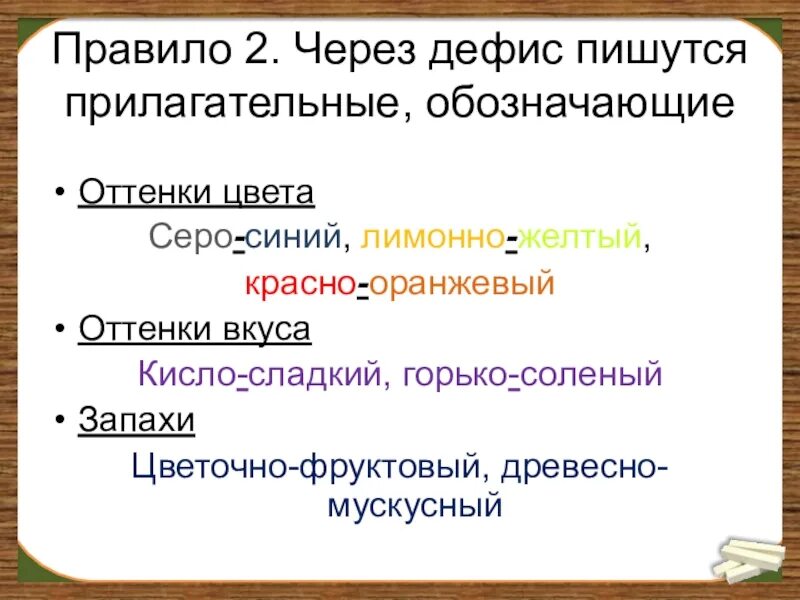 Правило 2. Через дефис пишутся прилагательные, обозначающие

• Оттенки цвета

Серо-синий, лимонно-желтый, красно-оранжевый

• Оттенки вкуса

Кисло-сладкий, горько-соленый

• Запахи

Цветочно-фруктовый, древесно-мускусный